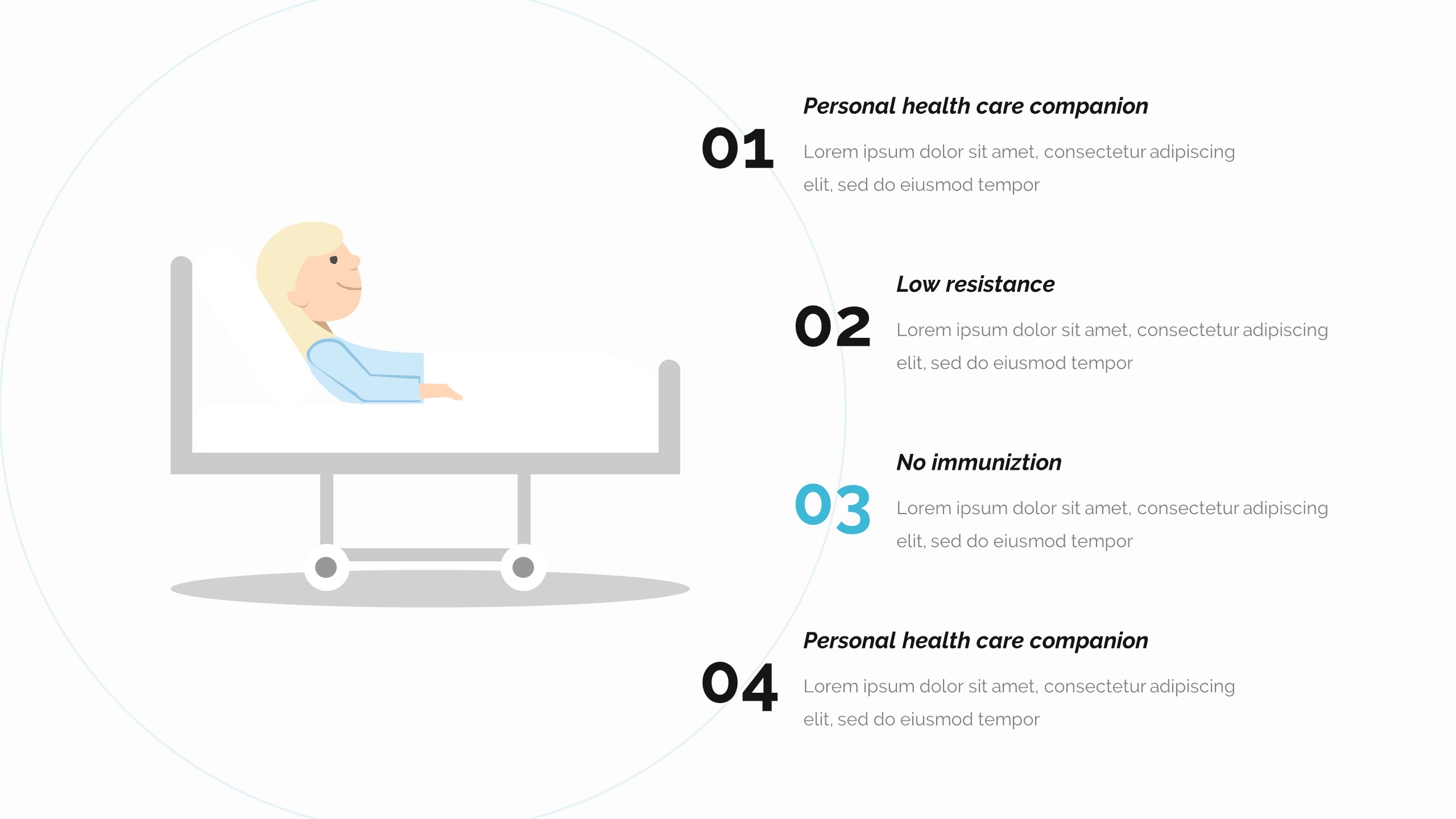 01
Personal health care companion
Lorem ipsum dolor sit amet, consectetur adipiscing elit, sed do eiusmod tempor

02
Low resistance
Lorem ipsum dolor sit amet, consectetur adipiscing elit, sed do eiusmod tempor

03
No immuniztion
Lorem ipsum dolor sit amet, consectetur adipiscing elit, sed do eiusmod tempor

04
Personal health care companion
Lorem ipsum dolor sit amet, consectetur adipiscing elit, sed do eiusmod tempor